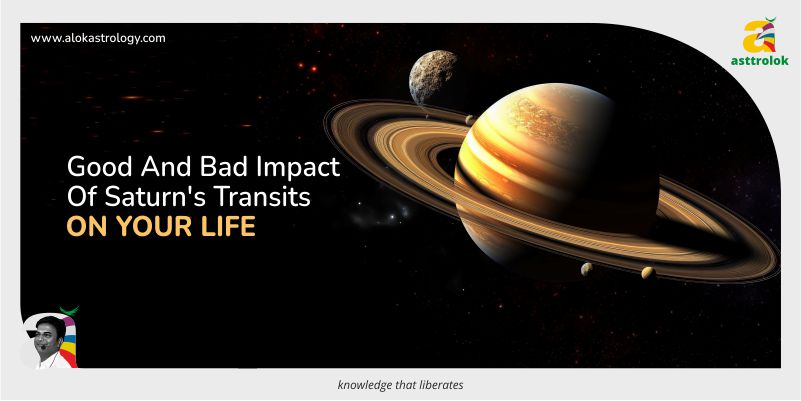 www.alokastrology.com

asttrolok

Good And Bad Impact Of Saturn's Transits
ON YOUR LIFE

knowledge that liberates